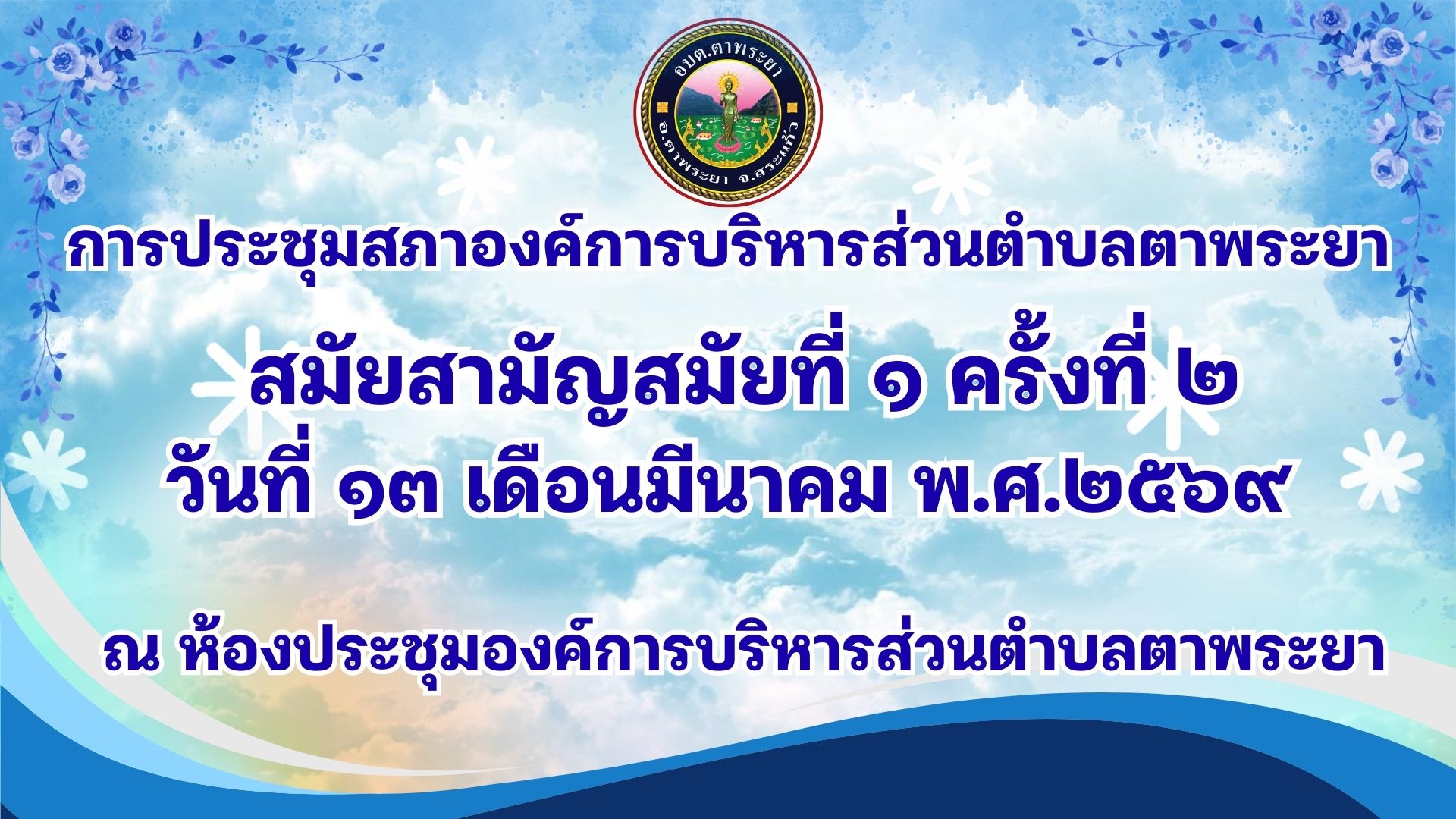 อบต.ตาพระยา
อ.ตาพระยา จ.สระแก้ว

การประชุมสภาองค์การบริหารส่วนตำบลตาพระยา

สมัยสามัญสมัยที่ ๑ ครั้งที่ ๒
วันที่ ๑๓ เดือนมีนาคม พ.ศ.๒๕๖๙

ณ ห้องประชุมองค์การบริหารส่วนตำบลตาพระยา